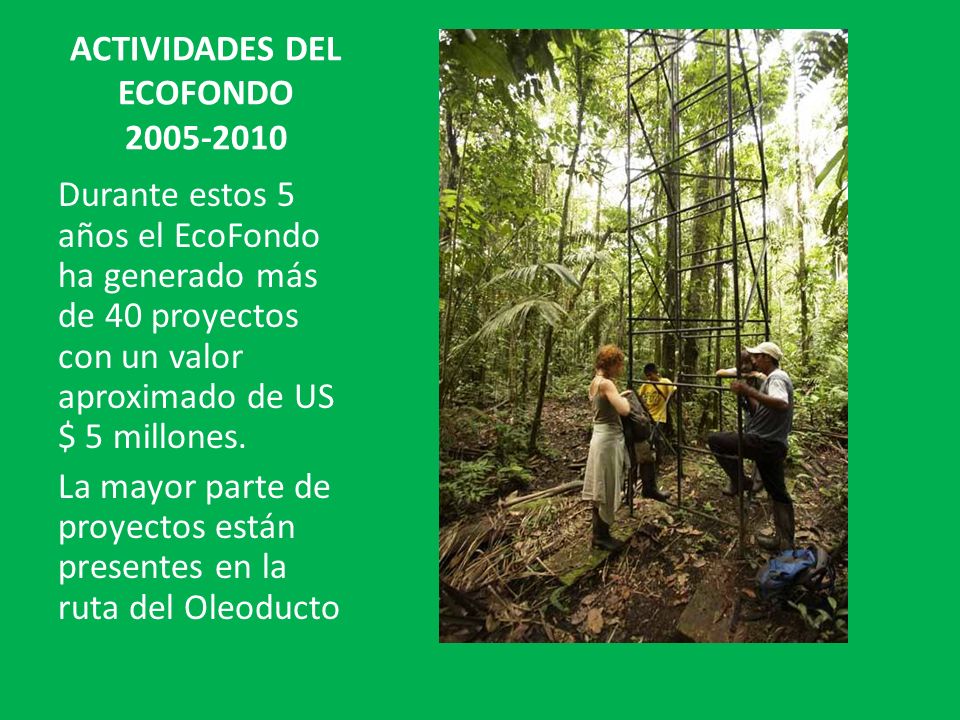 ACTIVIDADES DEL ECOFONDO 2005-2010

Durante estos 5 años el EcoFondo ha generado más de 40 proyectos con un valor aproximado de US $ 5 millones.

La mayor parte de proyectos están presentes en la ruta del Oleoducto